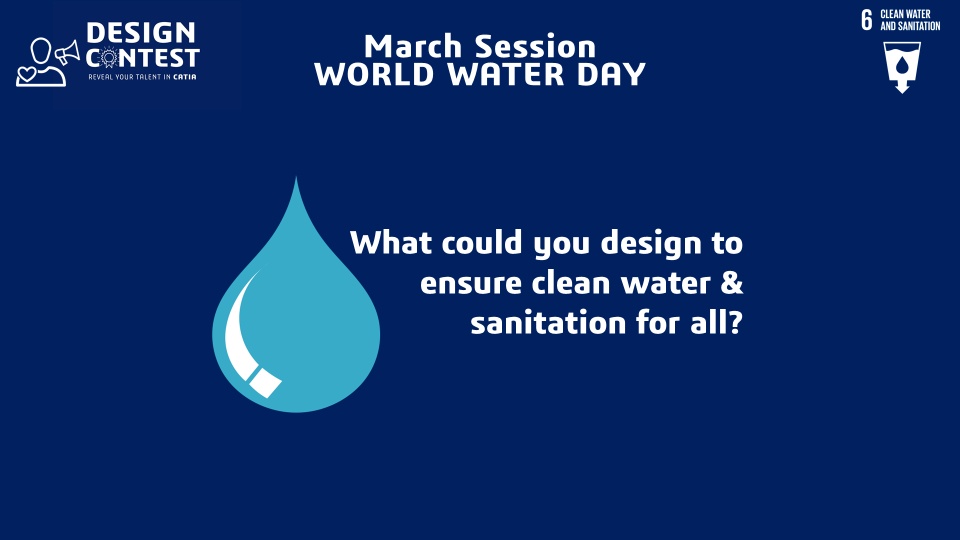 DESIGN CONTEST
REVEAL YOUR TALENT IN CATIA

March Session
WORLD WATER DAY

6 CLEAN WATER AND SANITATION

What could you design to ensure clean water & sanitation for all?